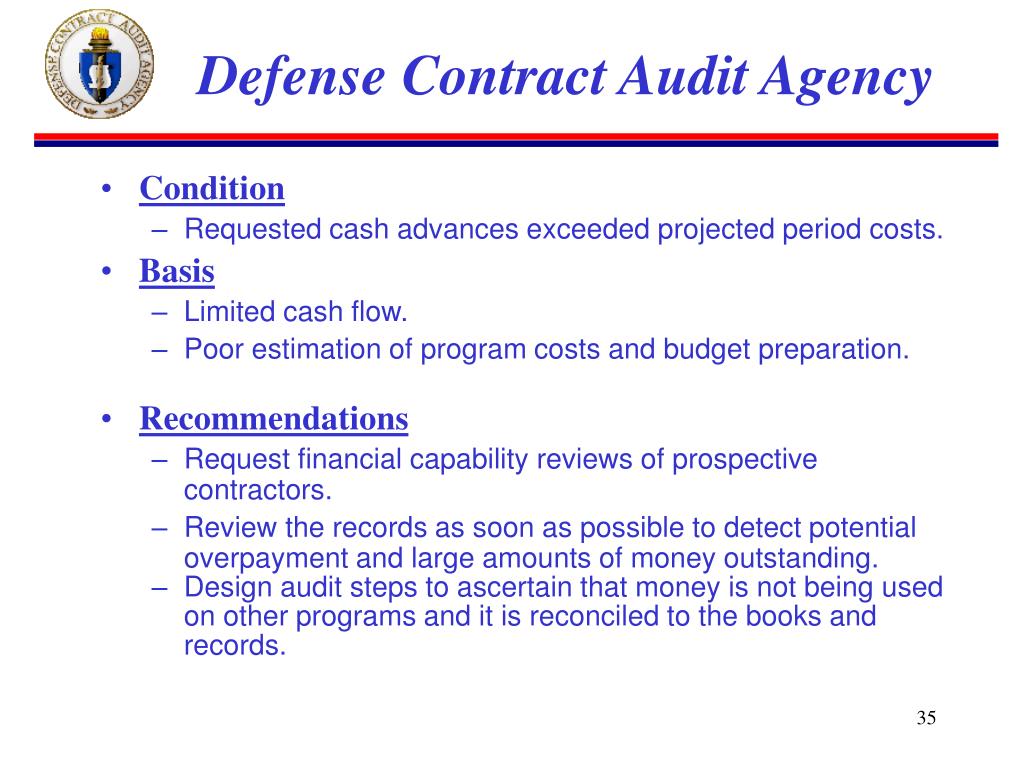 DEFENSE CONTRACT AUDIT AGENCY

Defense Contract Audit Agency

• Condition
– Requested cash advances exceeded projected period costs.
• Basis
– Limited cash flow.
– Poor estimation of program costs and budget preparation.

• Recommendations
– Request financial capability reviews of prospective contractors.
– Review the records as soon as possible to detect potential overpayment and large amounts of money outstanding.
– Design audit steps to ascertain that money is not being used on other programs and it is reconciled to the books and records.

35